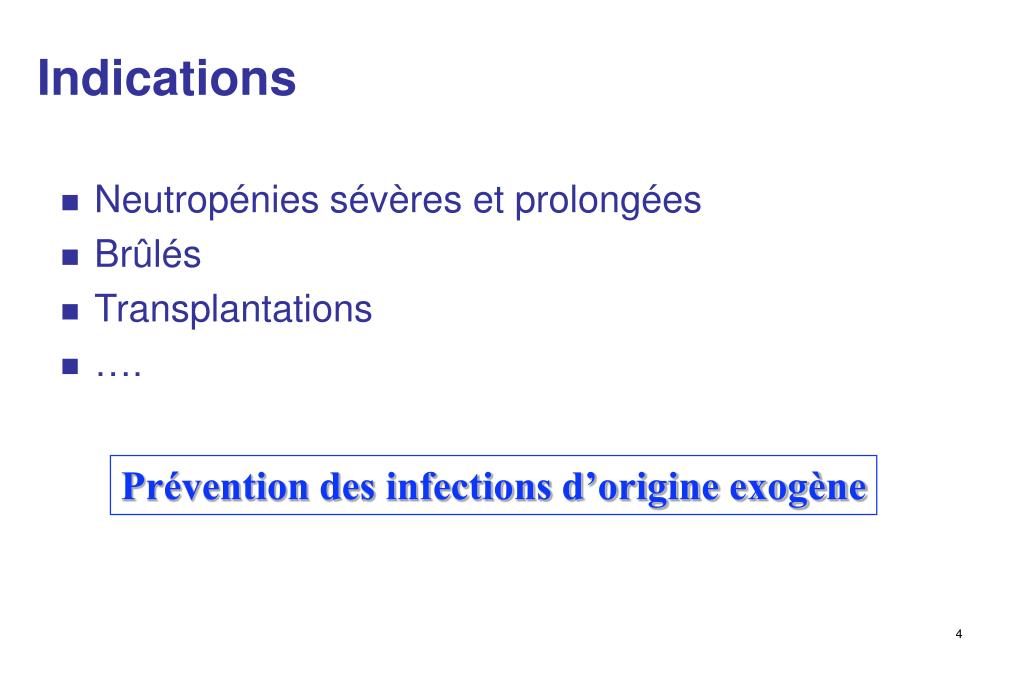 Indications

- Neutropénies sévères et prolongées
- Brûlés
- Transplantations
- ….

Prévention des infections d’origine exogène

4